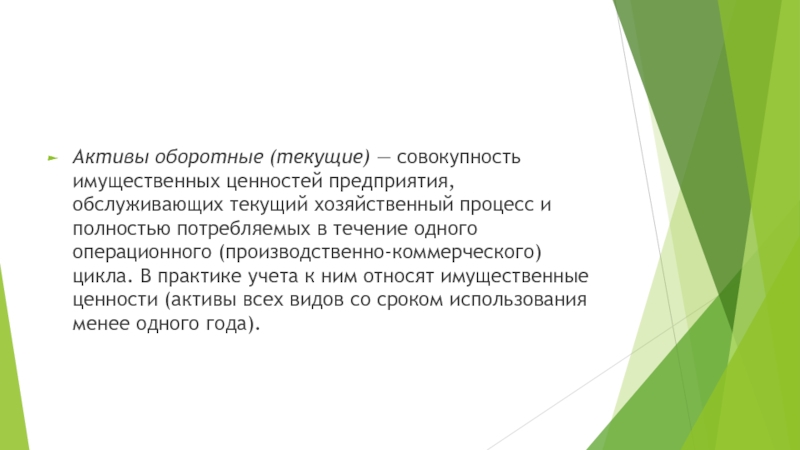 Активы оборотные (текущие) — совокупность имущественных ценностей предприятия, обслуживающих текущий хозяйственный процесс и полностью потребляемых в течение одного операционного (производственно-коммерческого) цикла. В практике учета к ним относят имущественные ценности (активы всех видов со сроком использования менее одного года).